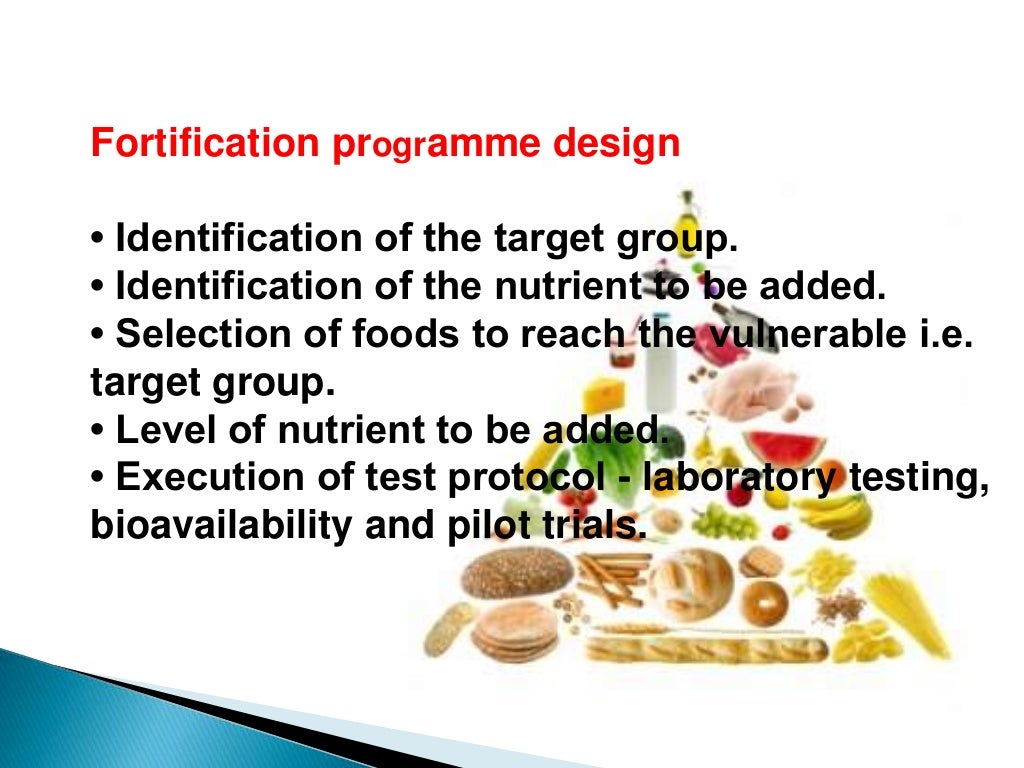 Fortification programme design

• Identification of the target group.
• Identification of the nutrient to be added.
• Selection of foods to reach the vulnerable i.e. target group.
• Level of nutrient to be added.
• Execution of test protocol - laboratory testing, bioavailability and pilot trials.